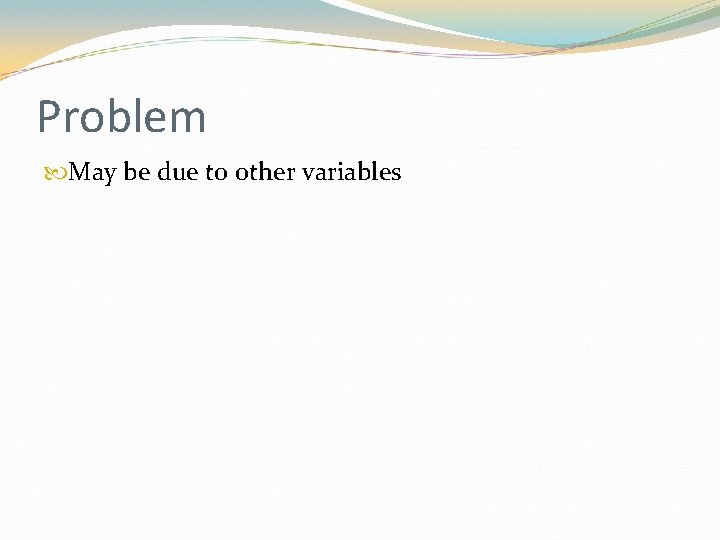 Problem

May be due to other variables